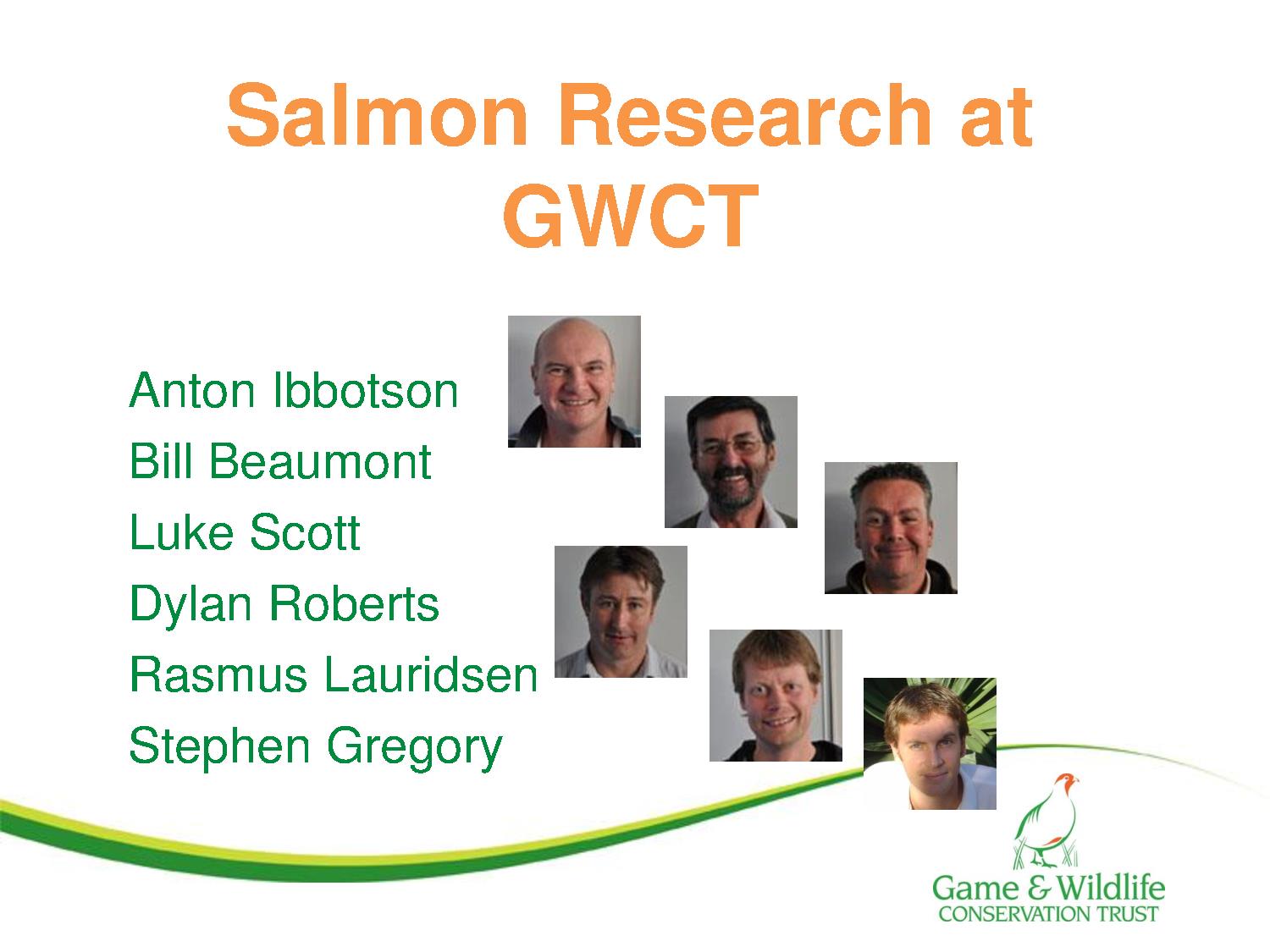 Salmon Research at GWCT

Anton Ibbotson
Bill Beaumont
Luke Scott
Dylan Roberts
Rasmus Lauridsen
Stephen Gregory

Game & Wildlife
CONSERVATION TRUST